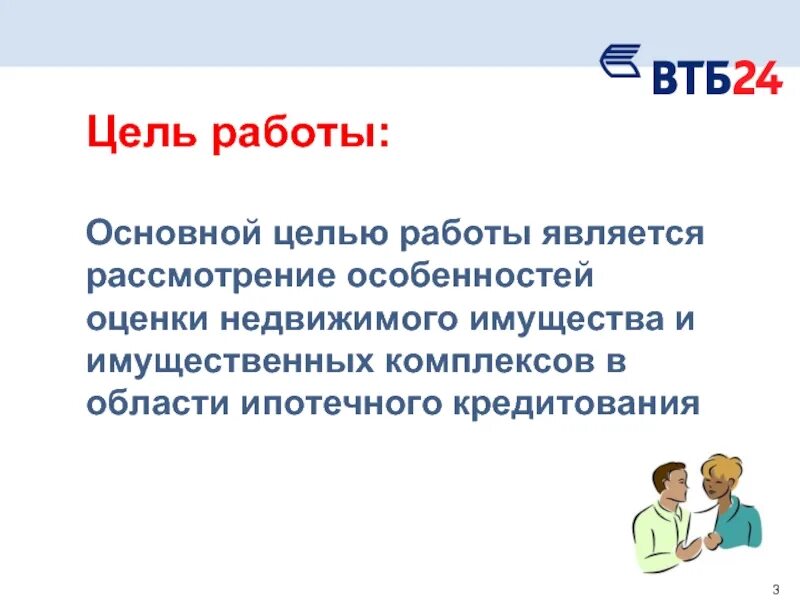 ВТБ24

Цель работы:

Основной целью работы является рассмотрение особенностей оценки недвижимого имущества и имущественных комплексов в области ипотечного кредитования

3